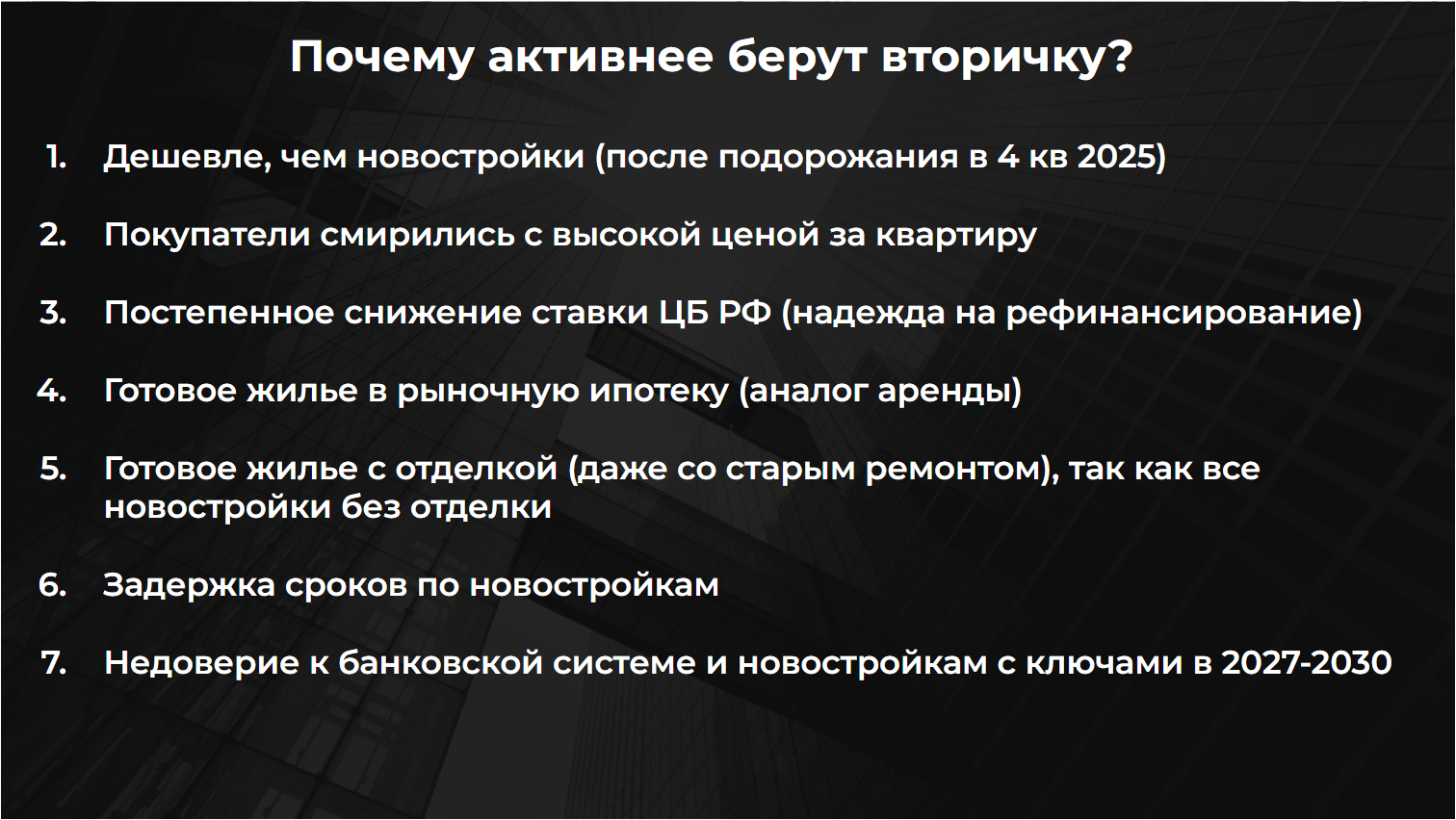 Почему активнее берут вторичку?

1. Дешевле, чем новостройки (после подорожания в 4 кв 2025)

2. Покупатели смирились с высокой ценой за квартиру

3. Постепенное снижение ставки ЦБ РФ (надежда на рефинансирование)

4. Готовое жилье в рыночную ипотеку (аналог аренды)

5. Готовое жилье с отделкой (даже со старым ремонтом), так как все новостройки без отделки

6. Задержка сроков по новостройкам

7. Недоверие к банковской системе и новостройкам с ключами в 2027-2030